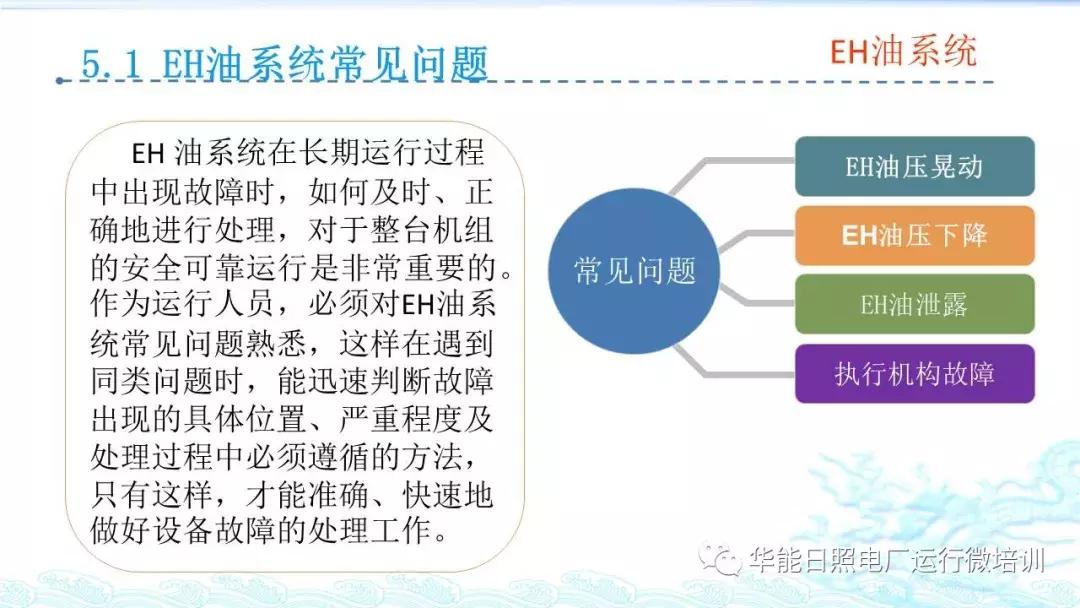 5.1 EH油系统常见问题

EH油系统

EH 油系统在长期运行过程中出现故障时，如何及时、正确地进行处理，对于整台机组的安全可靠运行是非常重要的。作为运行人员，必须对EH油系统常见问题熟悉，这样在遇到同类问题时，能迅速判断故障出现的具体位置、严重程度及处理过程中必须遵循的方法，只有这样，才能准确、快速地做好设备故障的处理工作。

常见问题

EH油压晃动

EH油压下降

EH油泄露

执行机构故障

华能日照电厂运行微培训